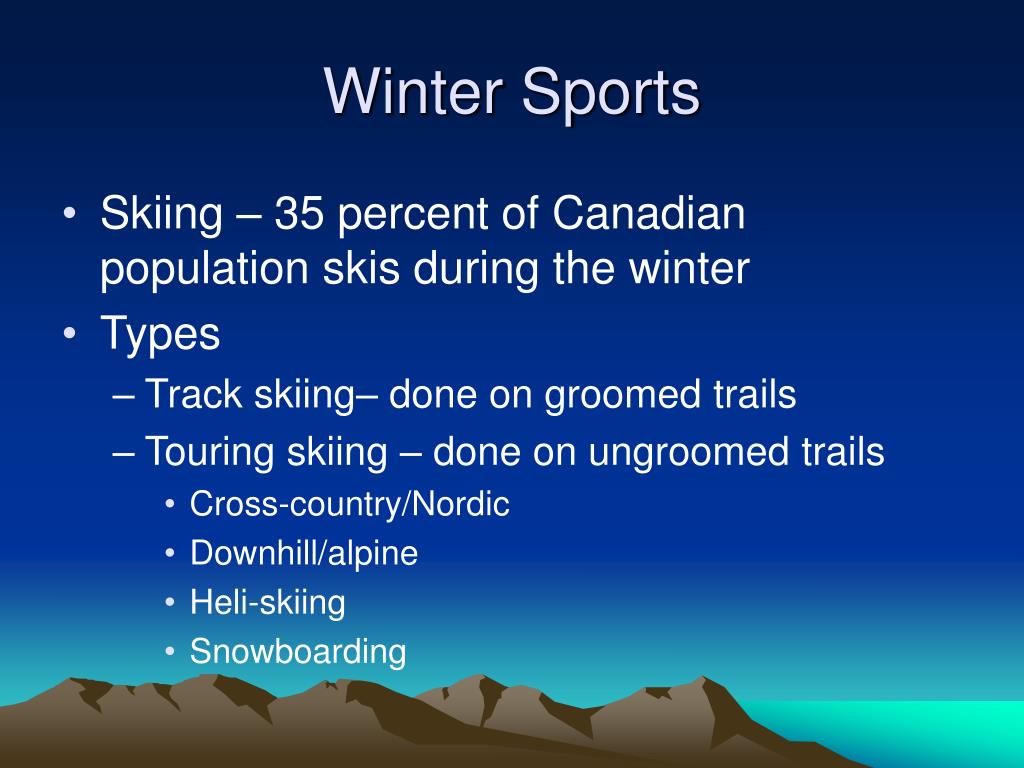 Winter Sports

• Skiing – 35 percent of Canadian population skis during the winter
• Types
– Track skiing– done on groomed trails
– Touring skiing – done on ungroomed trails
• Cross-country/Nordic
• Downhill/alpine
• Heli-skiing
• Snowboarding